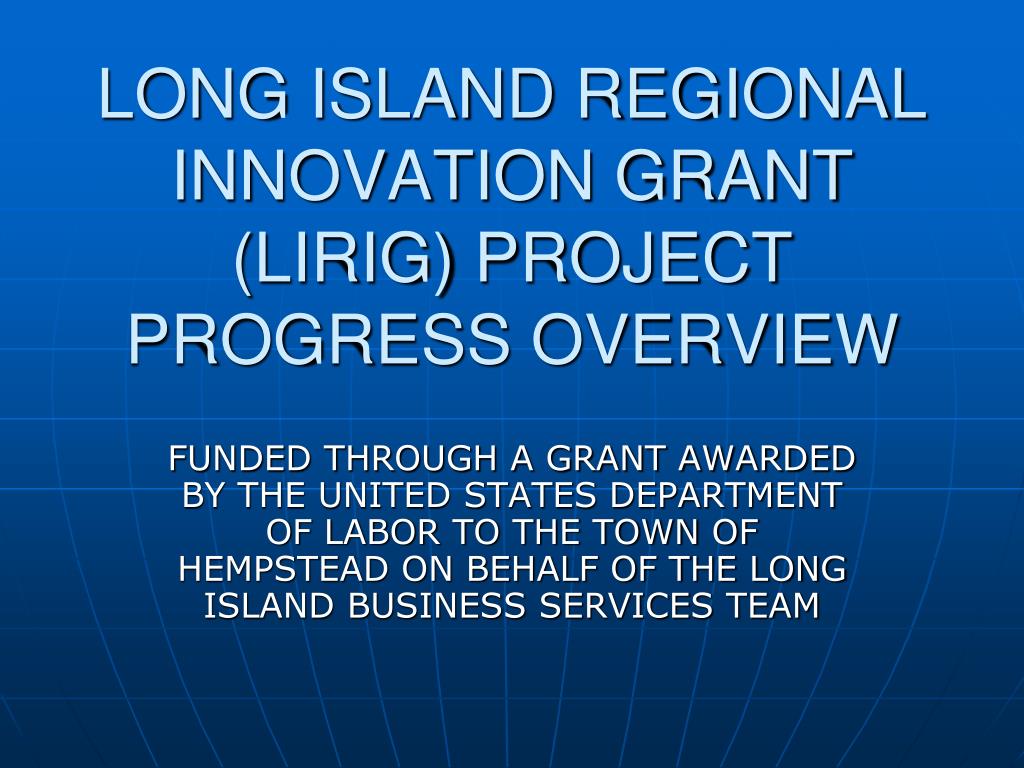 LONG ISLAND REGIONAL INNOVATION GRANT (LIRIG) PROJECT PROGRESS OVERVIEW

FUNDED THROUGH A GRANT AWARDED BY THE UNITED STATES DEPARTMENT OF LABOR TO THE TOWN OF HEMPSTEAD ON BEHALF OF THE LONG ISLAND BUSINESS SERVICES TEAM